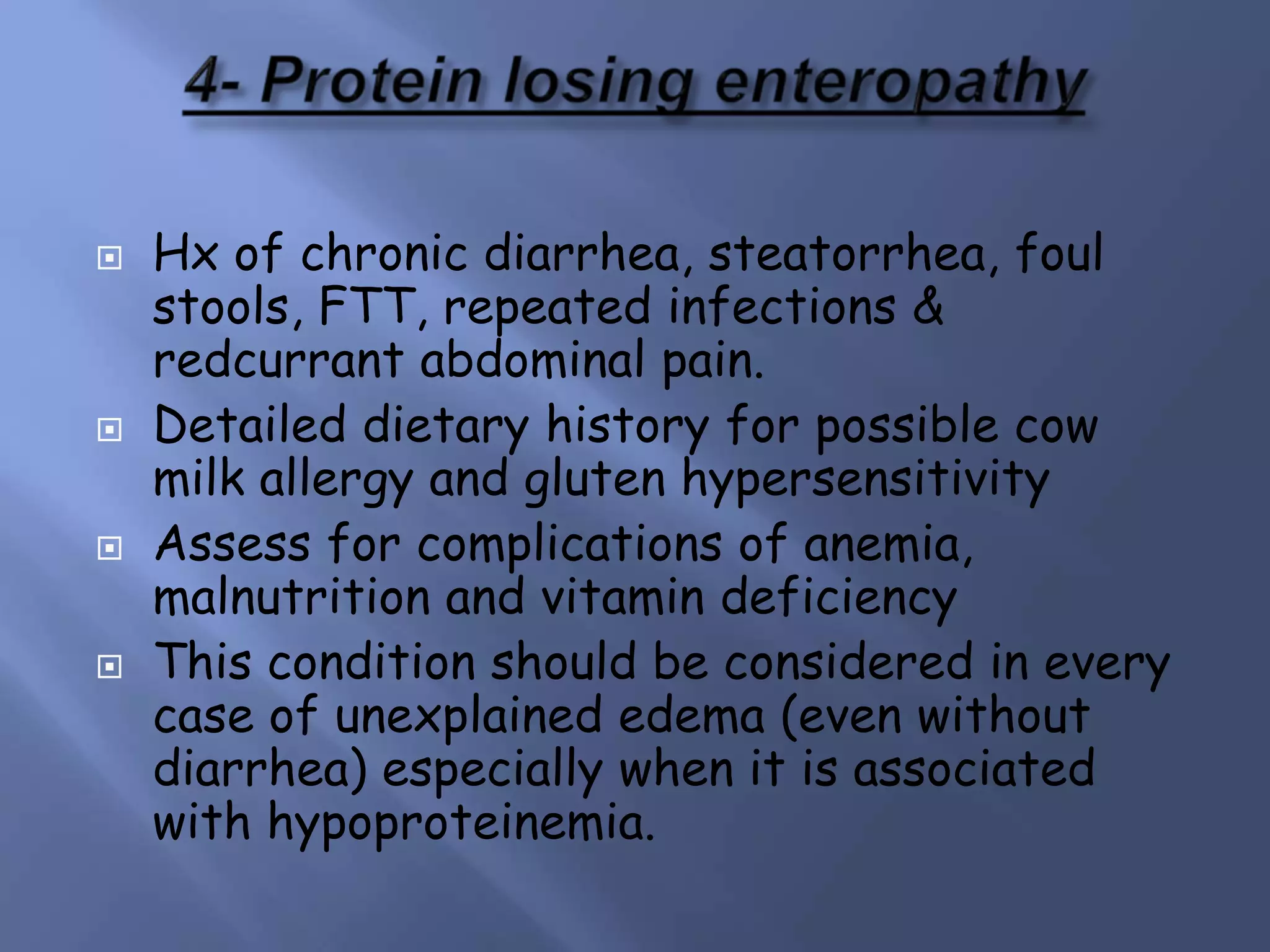 4- Protein losing enteropathy

Hx of chronic diarrhea, steatorrhea, foul stools, FTT, repeated infections & redcurrant abdominal pain.

Detailed dietary history for possible cow milk allergy and gluten hypersensitivity

Assess for complications of anemia, malnutrition and vitamin deficiency

This condition should be considered in every case of unexplained edema (even without diarrhea) especially when it is associated with hypoproteinemia.